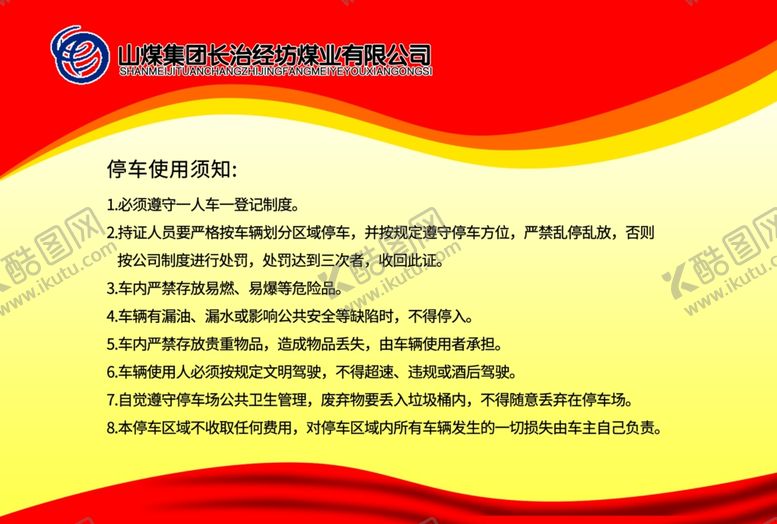 山煤集团长治经坊煤业有限公司
SHANMEIJITUANCHANGZHIJINGFANGMEIYEYOUXIANGONGSI

停车使用须知:

1.必须遵守一人车一登记制度。

2.持证人员要严格按车辆划分区域停车，并按规定遵守停车方位，严禁乱停乱放，否则按公司制度进行处罚，处罚达到三次者，收回此证。

3.车内严禁存放易燃、易爆等危险品。

4.车辆有漏油、漏水或影响公共安全等缺陷时，不得停入。

5.车内严禁存放贵重物品，造成物品丢失，由车辆使用者承担。

6.车辆使用人必须按规定文明驾驶，不得超速、违规或酒后驾驶。

7.自觉遵守停车场公共卫生管理，废弃物要丢入垃圾桶内，不得随意丢弃在停车场。

8.本停车区域不收取任何费用，对停车区域内所有车辆发生的一切损失由车主自己负责。

酷图网 www.ikutu.com
酷图网 www.ikutu.com
酷图网 www.ikutu.com